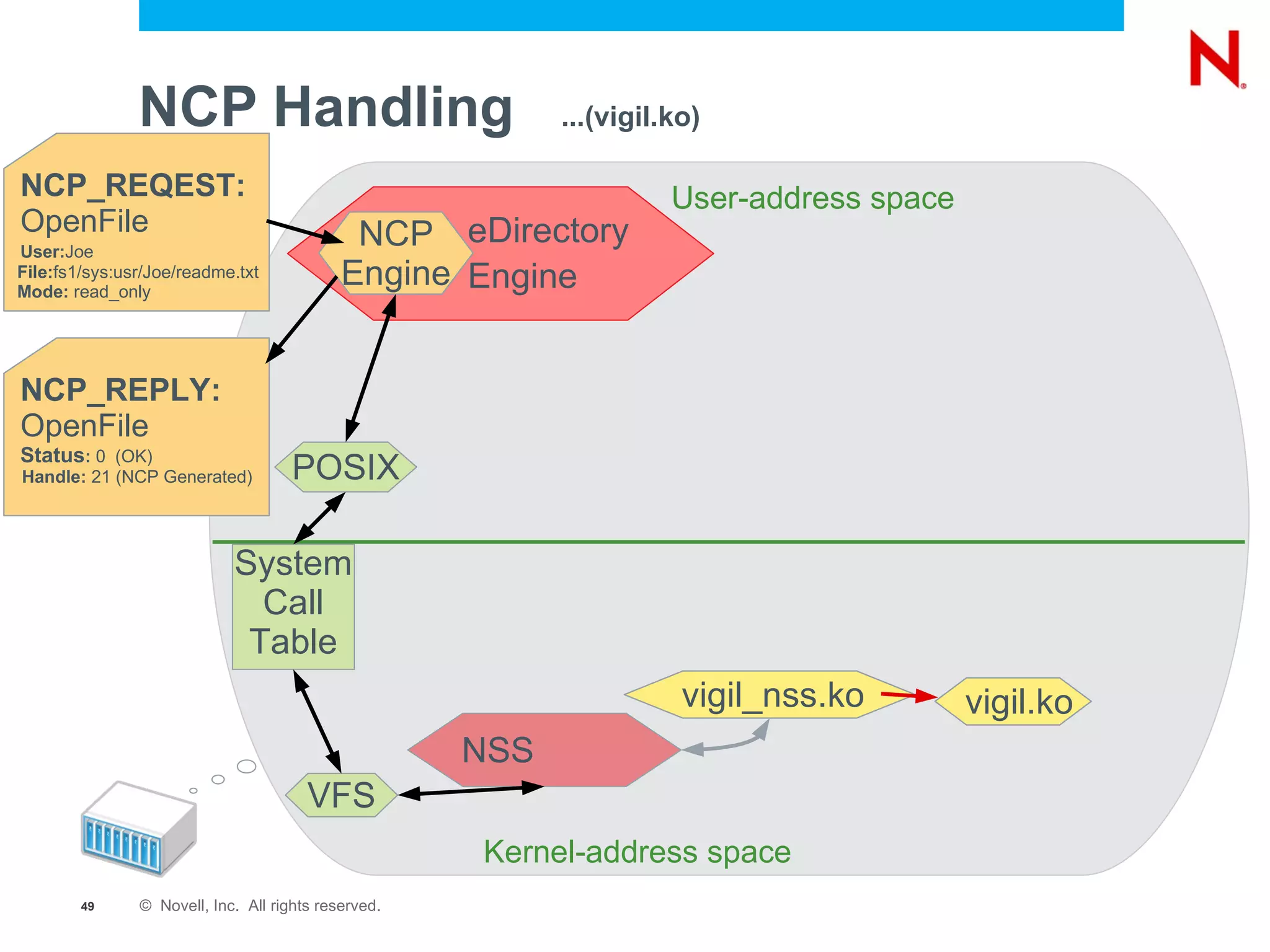 N

NCP Handling ...(vigil.ko)

NCP_REQEST:
OpenFile
User:Joe
File:fs1/sys:usr/Joe/readme.txt
Mode: read_only

NCP_REPLY:
OpenFile
Status: 0 (OK)
Handle: 21 (NCP Generated)

User-address space

NCP Engine

eDirectory Engine

POSIX

System Call Table

vigil_nss.ko

vigil.ko

NSS

VFS

Kernel-address space

49 © Novell, Inc. All rights reserved.